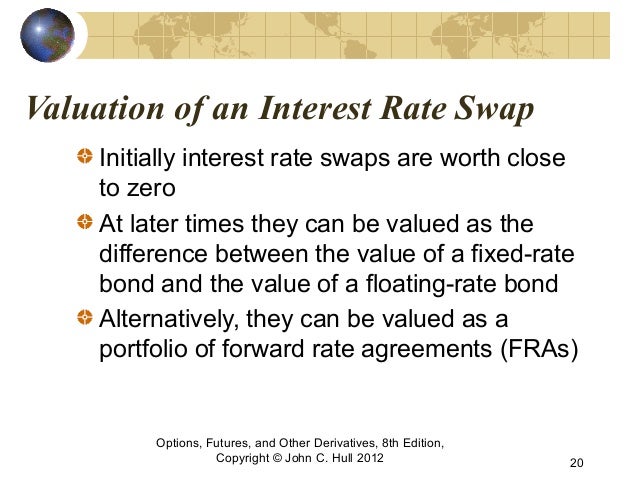 Valuation of an Interest Rate Swap

Initially interest rate swaps are worth close to zero

At later times they can be valued as the difference between the value of a fixed-rate bond and the value of a floating-rate bond

Alternatively, they can be valued as a portfolio of forward rate agreements (FRAs)

Options, Futures, and Other Derivatives, 8th Edition, Copyright © John C. Hull 2012

20